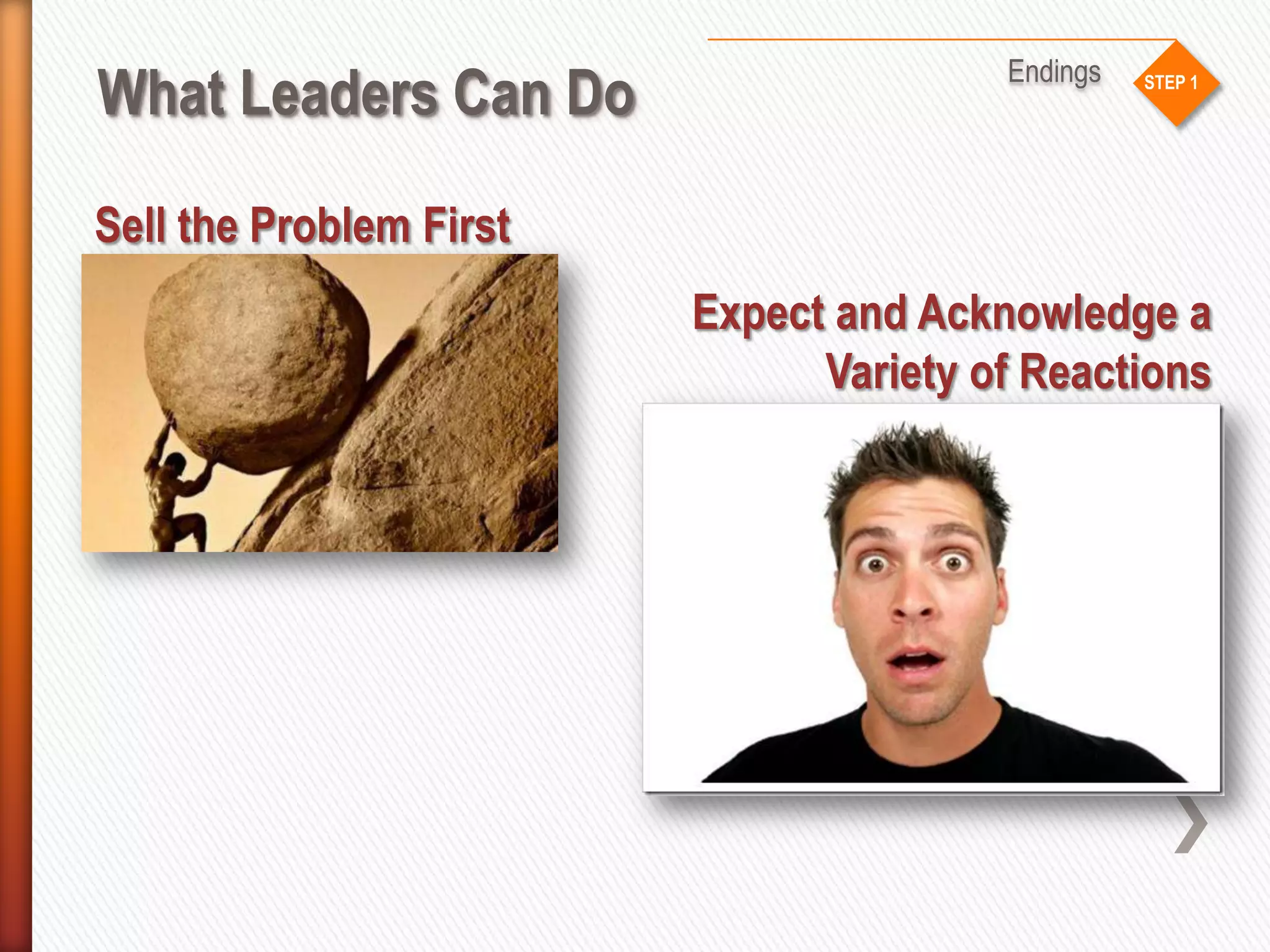 What Leaders Can Do

Endings

STEP 1

Sell the Problem First

Expect and Acknowledge a Variety of Reactions